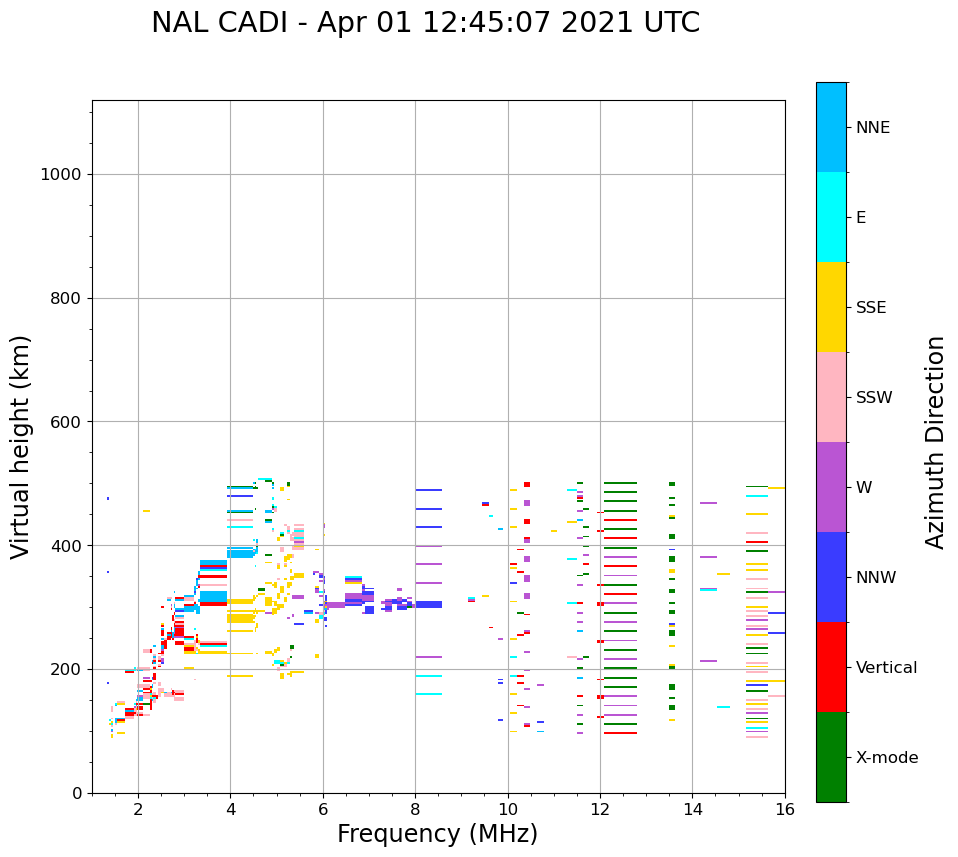 NAL CADI - Apr 01 12:45:07 2021 UTC

Virtual height (km)

1000
800
600
400
200
0

2
4
6
8
10
12
14
16

Frequency (MHz)

NNE
E
SSE
SSW
W
NNW
Vertical
X-mode

Azimuth Direction